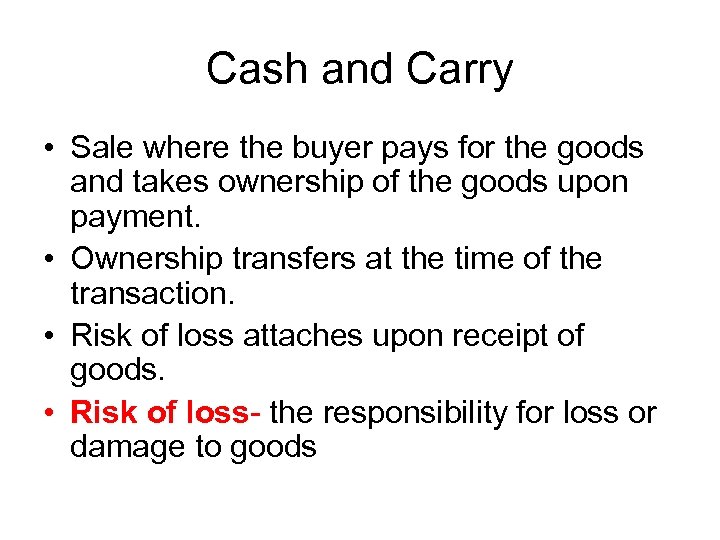 Cash and Carry

• Sale where the buyer pays for the goods and takes ownership of the goods upon payment.
• Ownership transfers at the time of the transaction.
• Risk of loss attaches upon receipt of goods.
• Risk of loss- the responsibility for loss or damage to goods